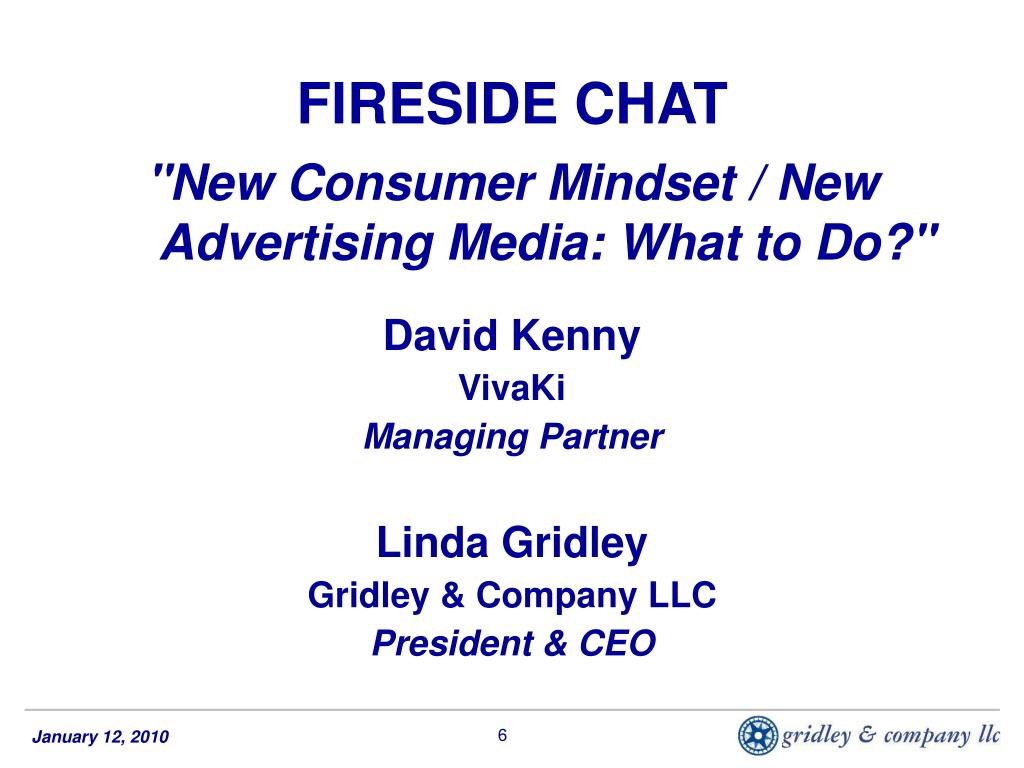 FIRESIDE CHAT

"New Consumer Mindset / New Advertising Media: What to Do?"

David Kenny
VivaKi
Managing Partner

Linda Gridley
Gridley & Company LLC
President & CEO

January 12, 2010

6

gridley & company llc